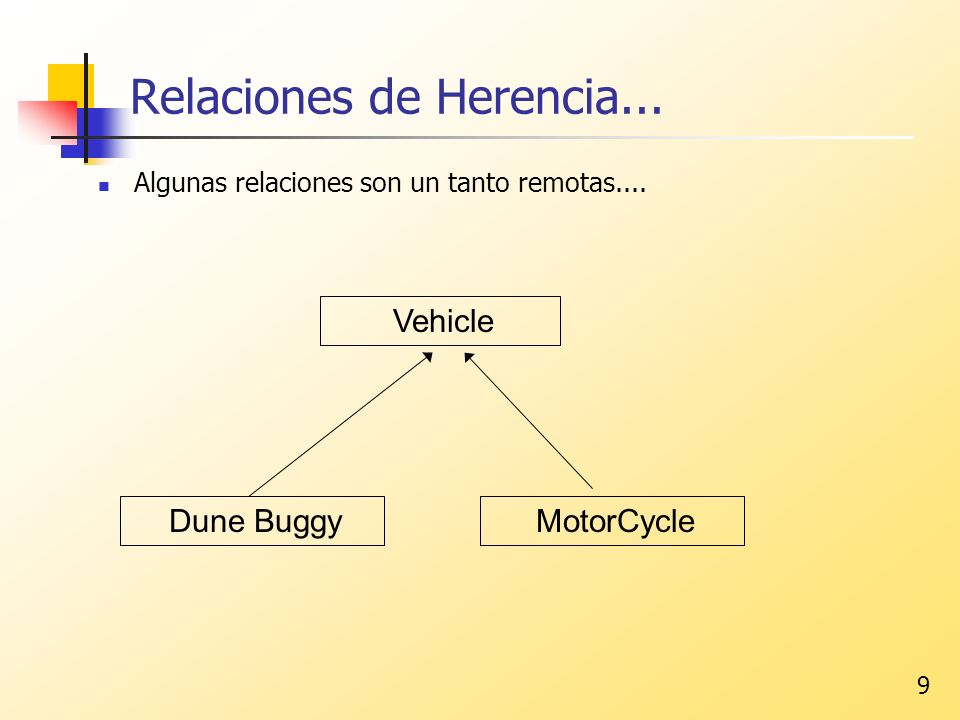 Relaciones de Herencia...

Algunas relaciones son un tanto remotas....

Vehicle

Dune Buggy

MotorCycle

9